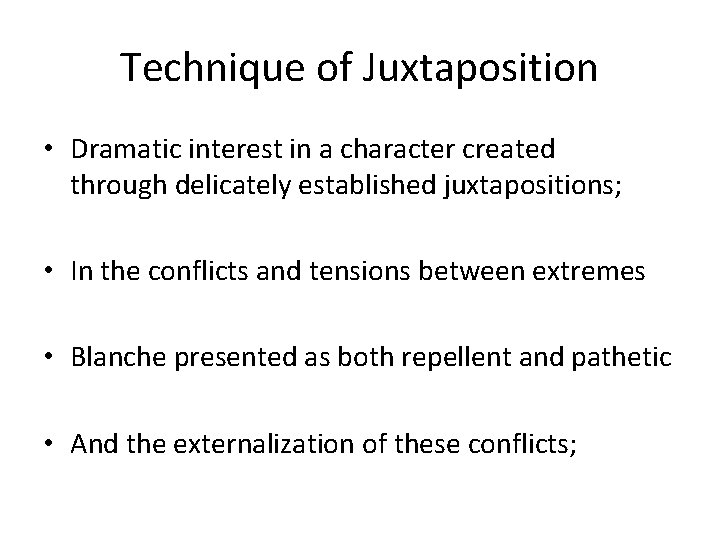 Technique of Juxtaposition

• Dramatic interest in a character created through delicately established juxtapositions;

• In the conflicts and tensions between extremes

• Blanche presented as both repellent and pathetic

• And the externalization of these conflicts;